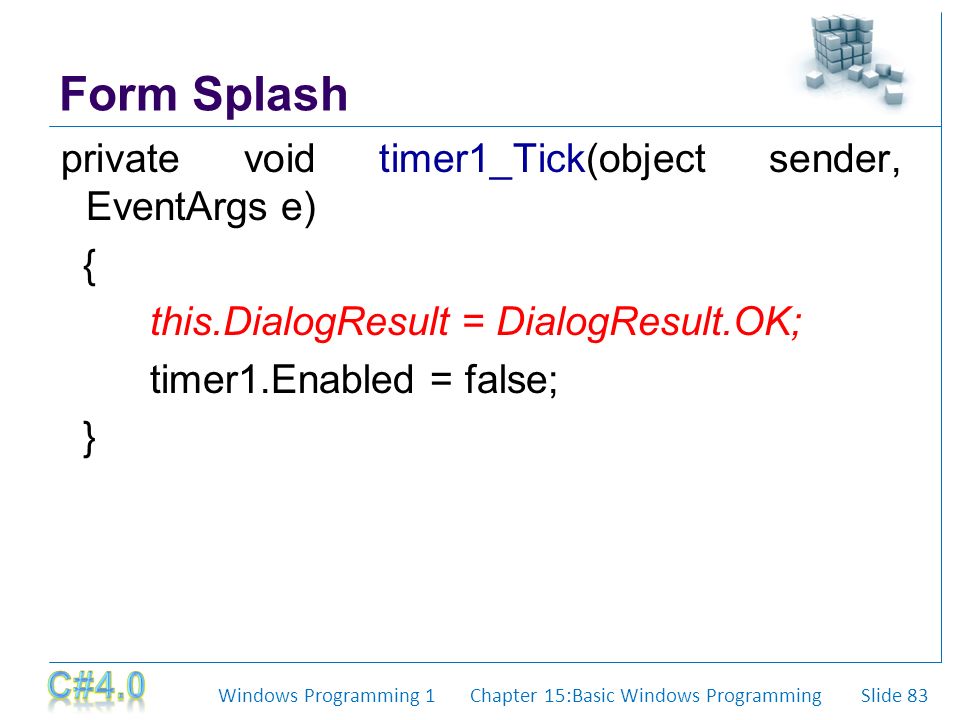 Form Splash

private void timer1_Tick(object sender, EventArgs e)

{

this.DialogResult = DialogResult.OK;

timer1.Enabled = false;

}

C#4.0

Windows Programming 1 Chapter 15:Basic Windows Programming Slide 83